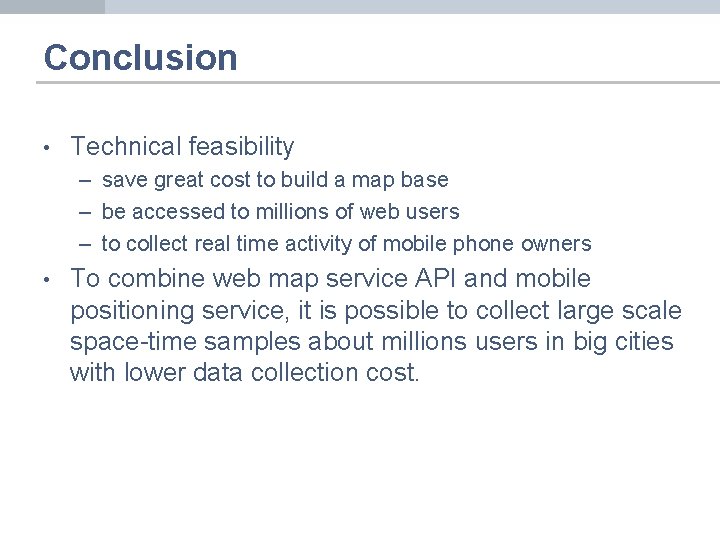 Conclusion

• Technical feasibility
  – save great cost to build a map base
  – be accessed to millions of web users
  – to collect real time activity of mobile phone owners
• To combine web map service API and mobile positioning service, it is possible to collect large scale space-time samples about millions users in big cities with lower data collection cost.